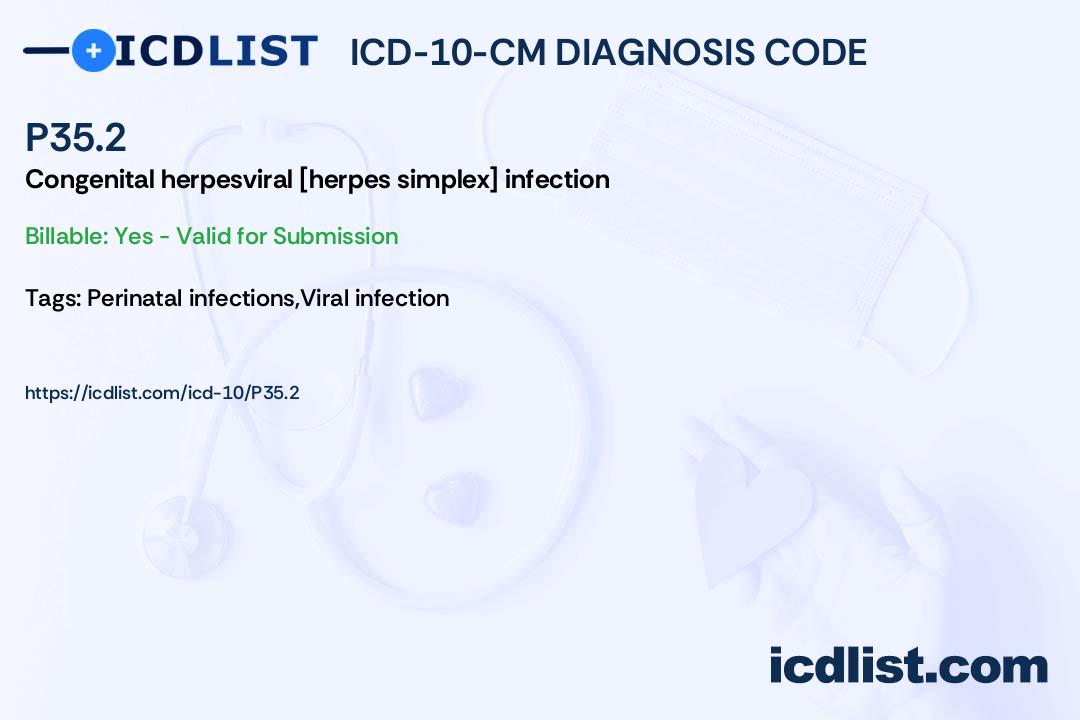 ICDLIST ICD-10-CM DIAGNOSIS CODE

P35.2

Congenital herpesviral [herpes simplex] infection

Billable: Yes - Valid for Submission

Tags: Perinatal infections,Viral infection

https://icdlist.com/icd-10/P35.2

icdlist.com